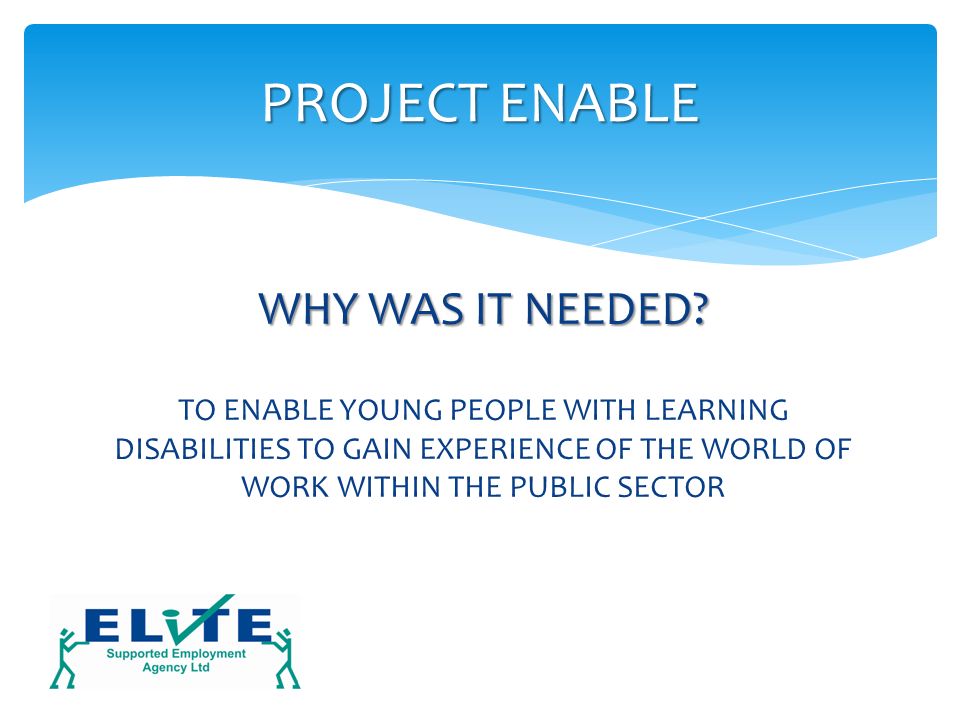 PROJECT ENABLE

WHY WAS IT NEEDED?

TO ENABLE YOUNG PEOPLE WITH LEARNING DISABILITIES TO GAIN EXPERIENCE OF THE WORLD OF WORK WITHIN THE PUBLIC SECTOR

ELITE
Supported Employment Agency Ltd